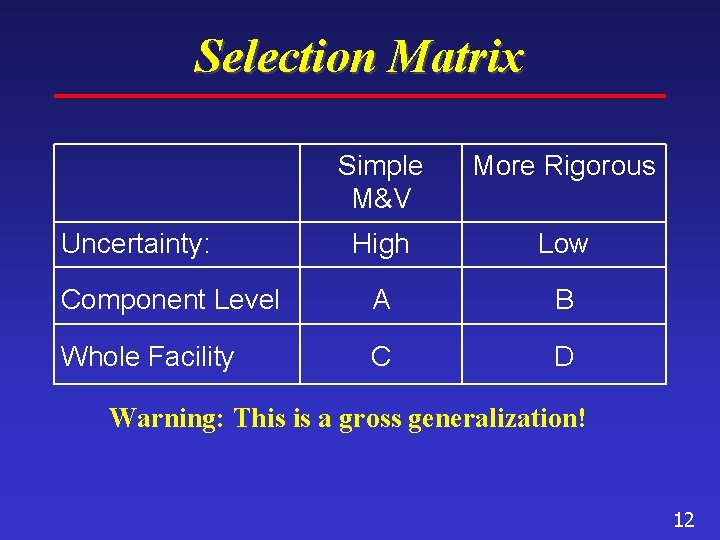 Selection Matrix

| | Simple M&V | More Rigorous |
|---|---|---|
| Uncertainty: | High | Low |
| Component Level | A | B |
| Whole Facility | C | D |

Warning: This is a gross generalization!

12